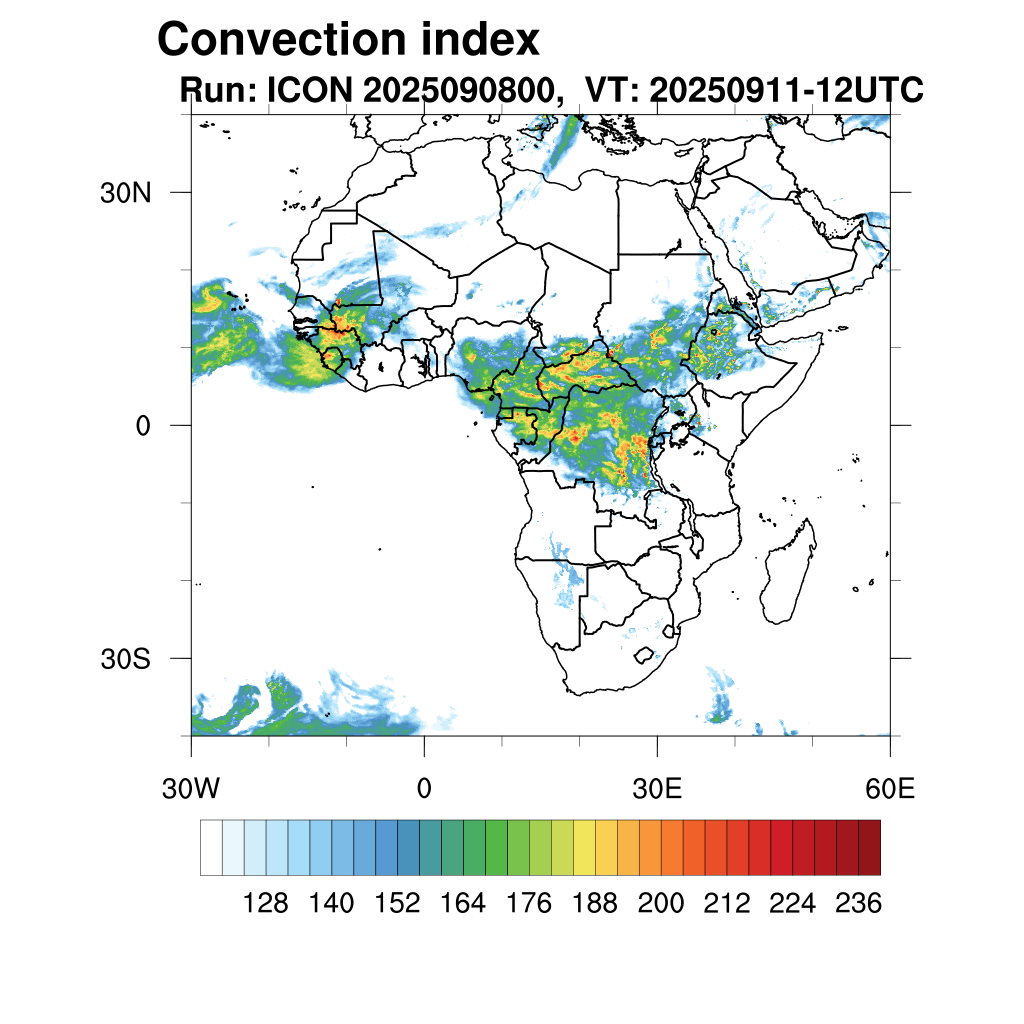 Convection index
Run: ICON 2025090800, VT: 20250911-12UTC

30N
0
30S

30W
0
30E
60E

128 140 152 164 176 188 200 212 224 236